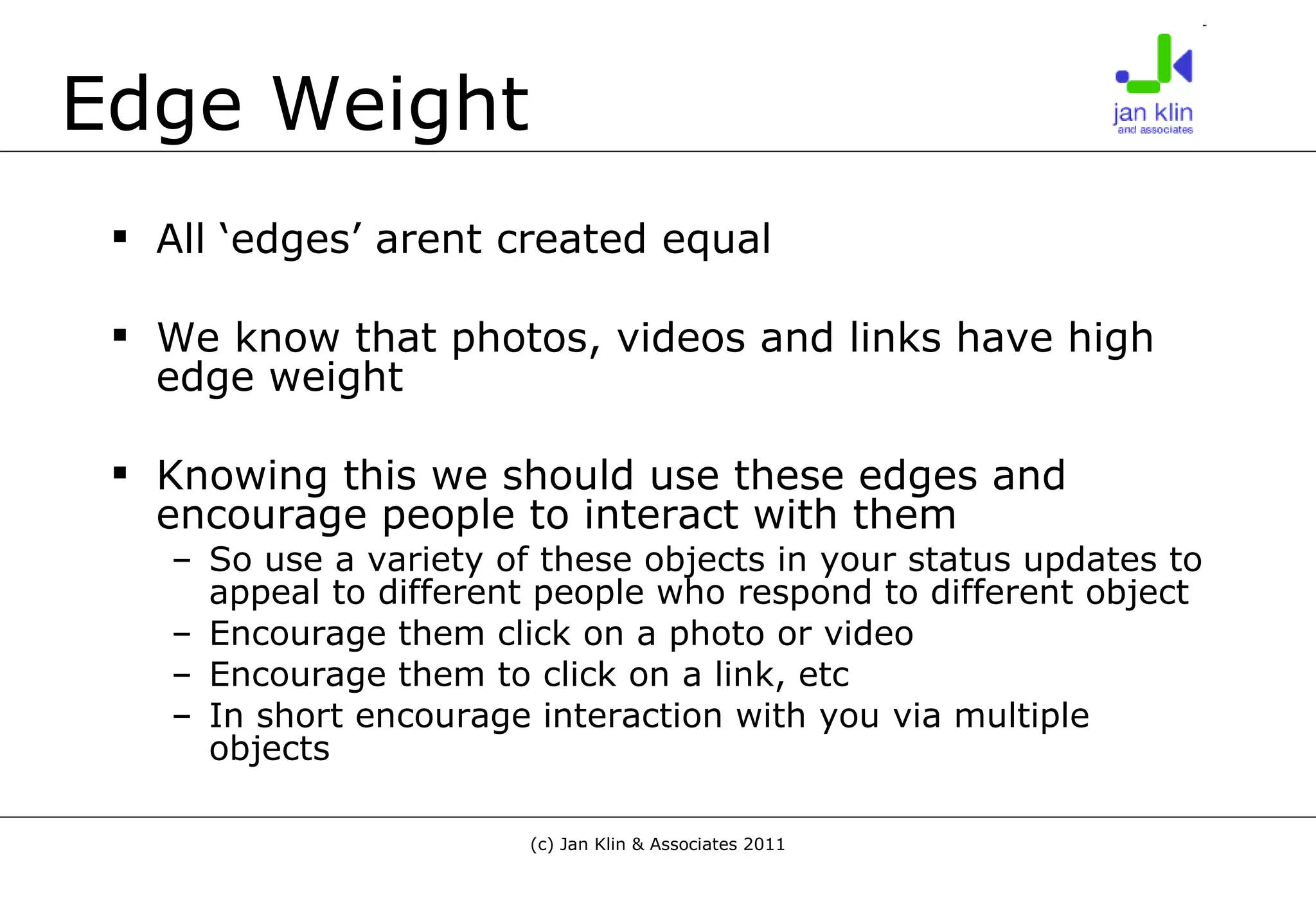 Edge Weight

jan klin
and associates

▪ All ‘edges’ arent created equal

▪ We know that photos, videos and links have high edge weight

▪ Knowing this we should use these edges and encourage people to interact with them
– So use a variety of these objects in your status updates to appeal to different people who respond to different object
– Encourage them click on a photo or video
– Encourage them to click on a link, etc
– In short encourage interaction with you via multiple objects

(c) Jan Klin & Associates 2011